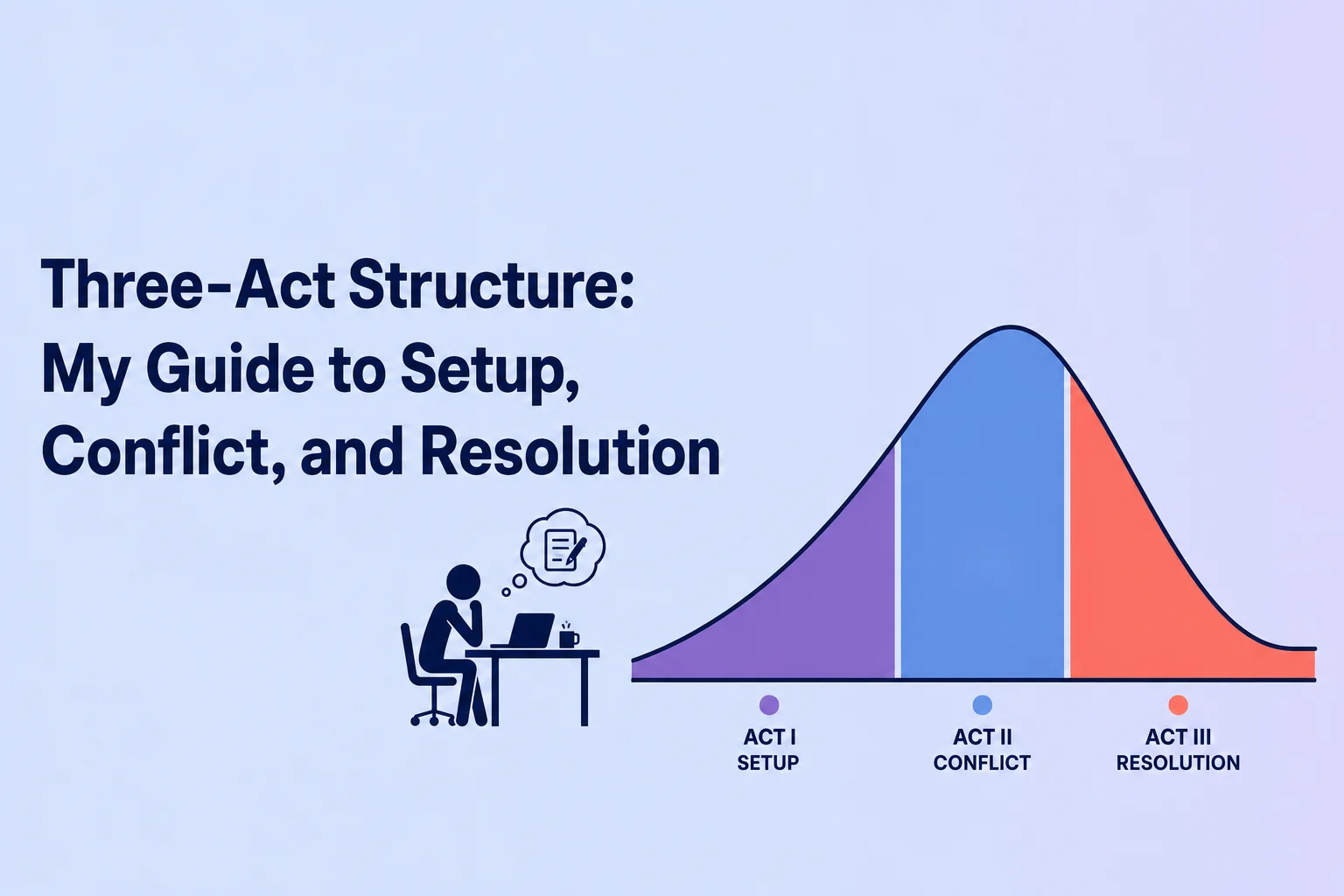 Three-Act Structure: My Guide to Setup, Conflict, and Resolution

ACT I
SETUP

ACT II
CONFLICT

ACT III
RESOLUTION